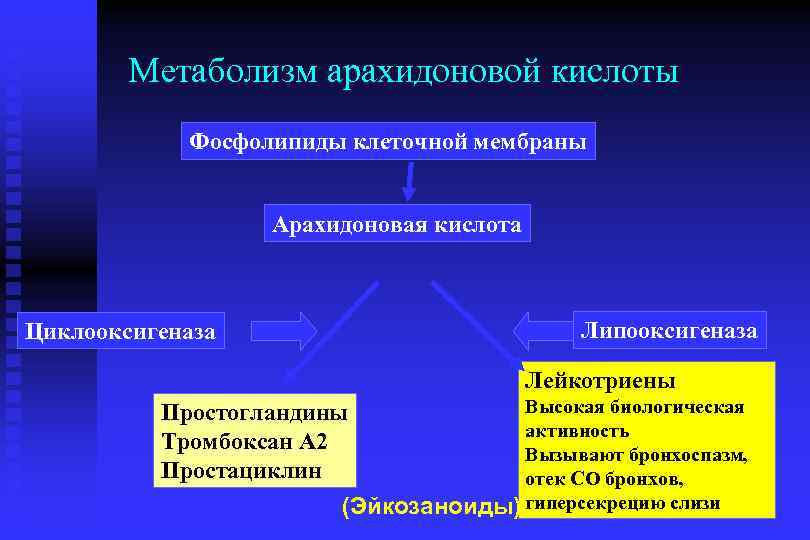 Метаболизм арахидоновой кислоты

Фосфолипиды клеточной мембраны

Арахидоновая кислота

Циклооксигеназа

Липооксигеназа

Простогландины
Тромбоксан А2
Простациклин

Лейкотриены
Высокая биологическая активность
Вызывают бронхоспазм, отек СО бронхов, гиперсекрецию слизи

(Эйкозаноиды)